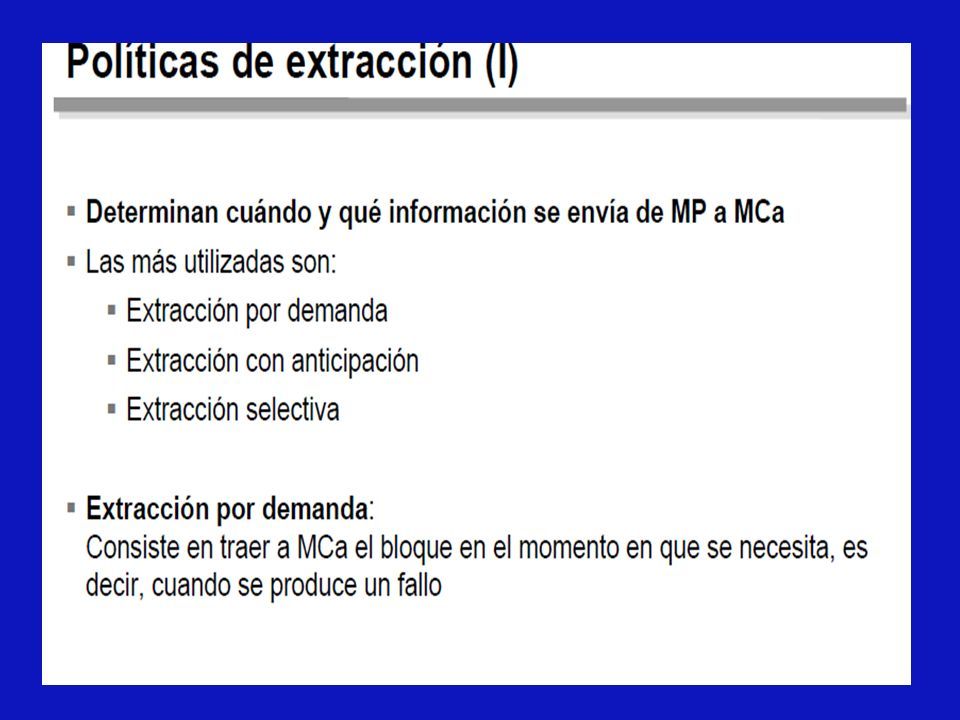 Políticas de extracción (I)

▪ Determinan cuándo y qué información se envía de MP a MCa

▪ Las más utilizadas son:

▪ Extracción por demanda

▪ Extracción con anticipación

▪ Extracción selectiva

▪ Extracción por demanda:
Consiste en traer a MCa el bloque en el momento en que se necesita, es decir, cuando se produce un fallo